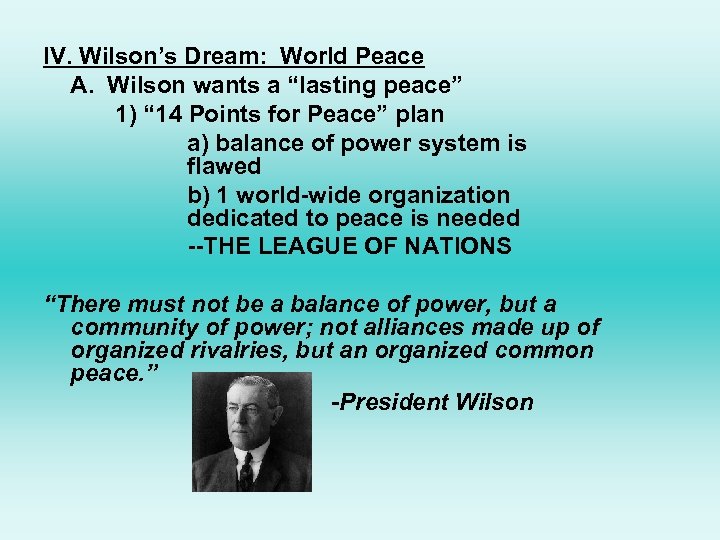 IV. Wilson's Dream: World Peace

A. Wilson wants a "lasting peace"

1) "14 Points for Peace" plan

a) balance of power system is flawed

b) 1 world-wide organization dedicated to peace is needed

--THE LEAGUE OF NATIONS

"There must not be a balance of power, but a community of power; not alliances made up of organized rivalries, but an organized common peace."

-President Wilson